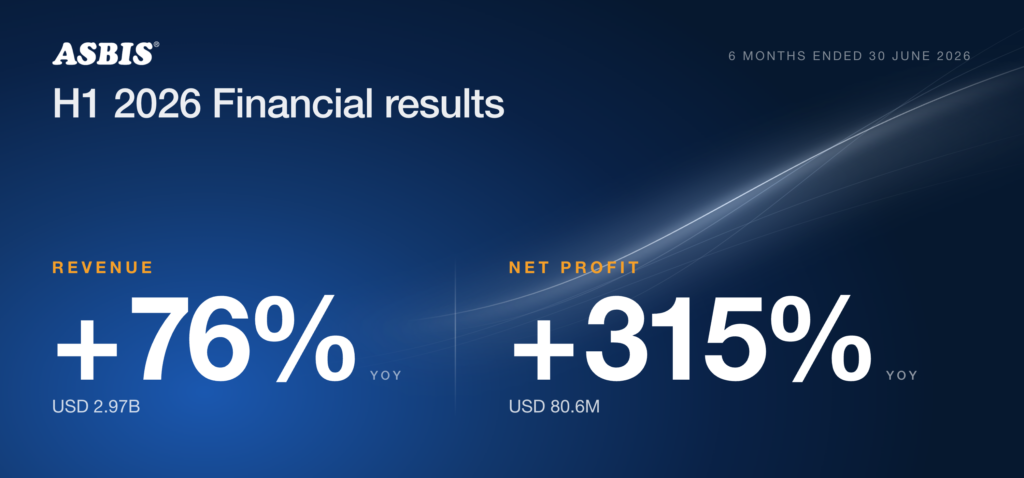 ASBIS®

6 MONTHS ENDED 30 JUNE 2026

H1 2026 Financial results

REVENUE

+76% YOY

USD 2.97B

NET PROFIT

+315% YOY

USD 80.6M